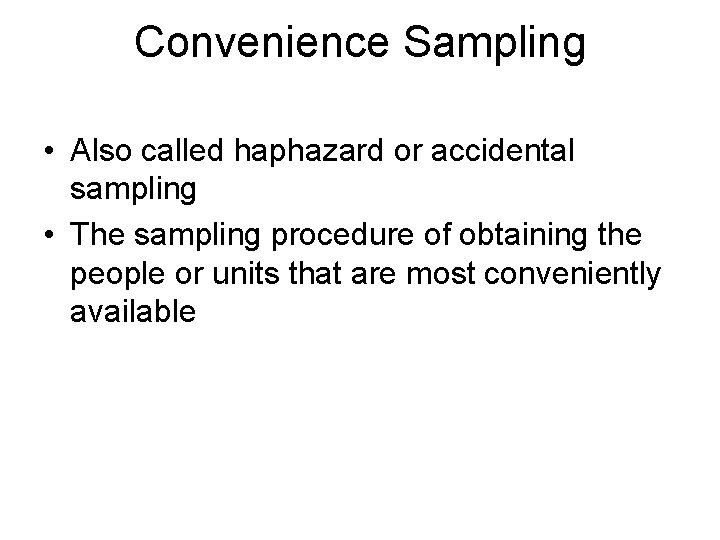 Convenience Sampling

• Also called haphazard or accidental sampling
• The sampling procedure of obtaining the people or units that are most conveniently available